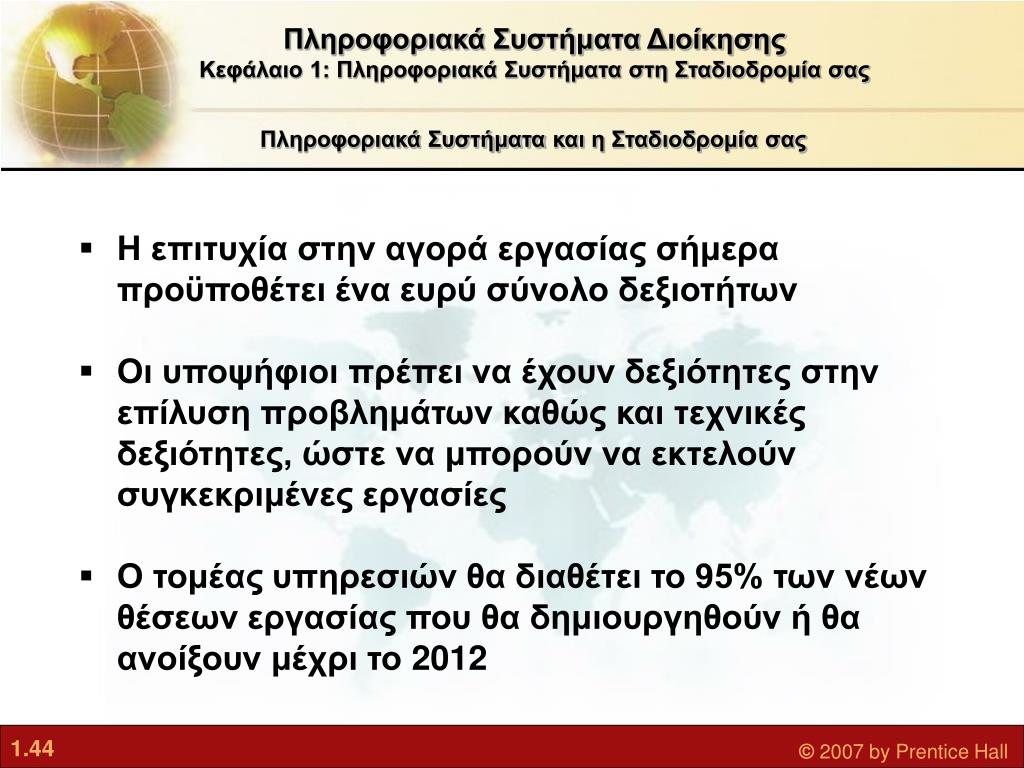 Πληροφοριακά Συστήματα Διοίκησης
Κεφάλαιο 1: Πληροφοριακά Συστήματα στη Σταδιοδρομία σας

Πληροφοριακά Συστήματα και η Σταδιοδρομία σας

▪ Η επιτυχία στην αγορά εργασίας σήμερα προϋποθέτει ένα ευρύ σύνολο δεξιοτήτων

▪ Οι υποψήφιοι πρέπει να έχουν δεξιότητες στην επίλυση προβλημάτων καθώς και τεχνικές δεξιότητες, ώστε να μπορούν να εκτελούν συγκεκριμένες εργασίες

▪ Ο τομέας υπηρεσιών θα διαθέτει το 95% των νέων θέσεων εργασίας που θα δημιουργηθούν ή θα ανοίξουν μέχρι το 2012

1.44

© 2007 by Prentice Hall